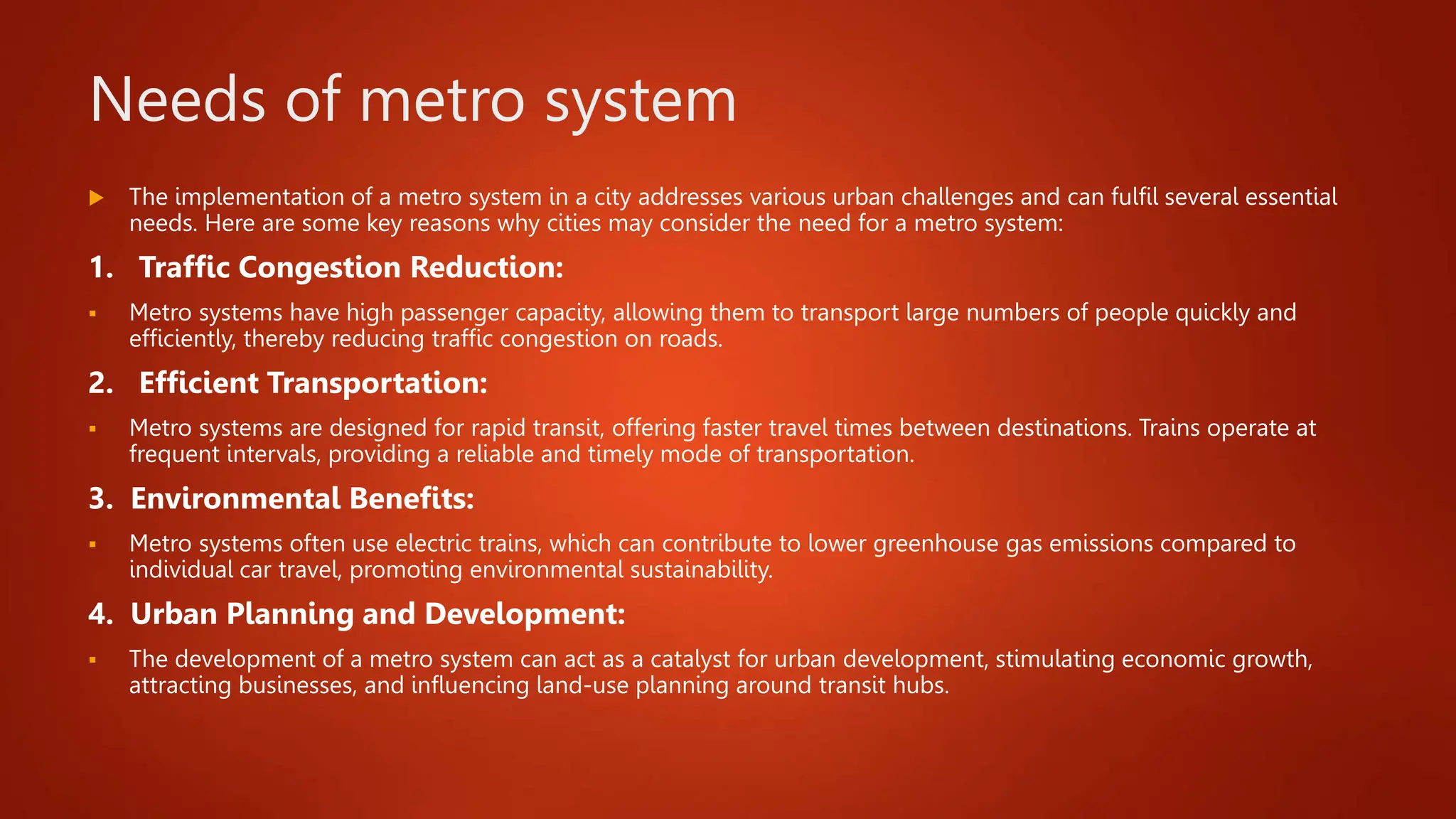 Needs of metro system

The implementation of a metro system in a city addresses various urban challenges and can fulfil several essential needs. Here are some key reasons why cities may consider the need for a metro system:

1. Traffic Congestion Reduction:

Metro systems have high passenger capacity, allowing them to transport large numbers of people quickly and efficiently, thereby reducing traffic congestion on roads.

2. Efficient Transportation:

Metro systems are designed for rapid transit, offering faster travel times between destinations. Trains operate at frequent intervals, providing a reliable and timely mode of transportation.

3. Environmental Benefits:

Metro systems often use electric trains, which can contribute to lower greenhouse gas emissions compared to individual car travel, promoting environmental sustainability.

4. Urban Planning and Development:

The development of a metro system can act as a catalyst for urban development, stimulating economic growth, attracting businesses, and influencing land-use planning around transit hubs.